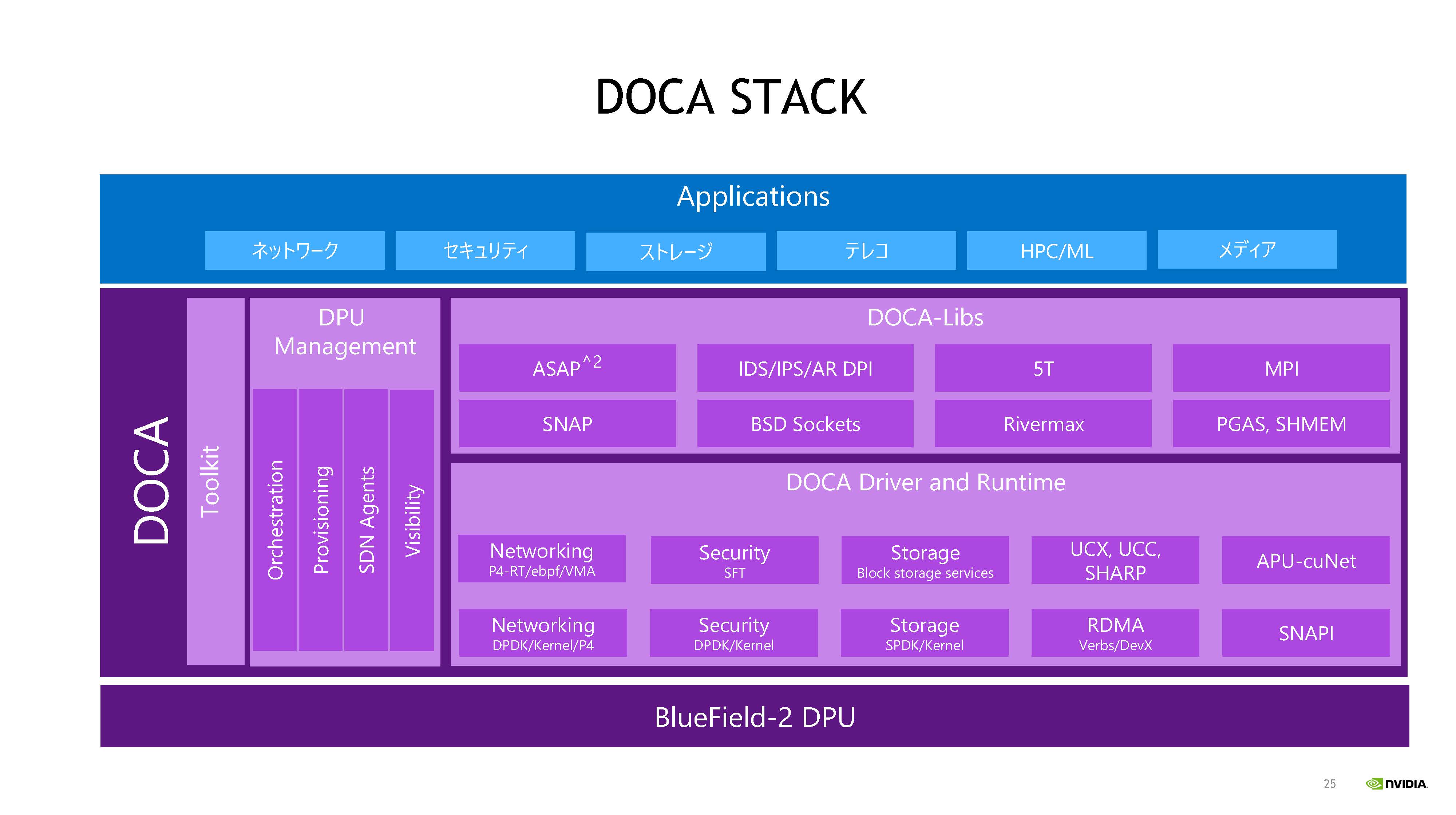 DOCA STACK

Applications

ネットワーク

セキュリティ

ストレージ

テレコ

HPC/ML

メディア

DOCA

Toolkit

DPU Management

Orchestration

Provisioning

SDN Agents

Visibility

DOCA-Libs

ASAP^2

IDS/IPS/AR DPI

5T

MPI

SNAP

BSD Sockets

Rivermax

PGAS, SHMEM

DOCA Driver and Runtime

Networking
P4-RT/ebpf/VMA

Security
SFT

Storage
Block storage services

UCX, UCC, SHARP

APU-cuNet

Networking
DPDK/Kernel/P4

Security
DPDK/Kernel

Storage
SPDK/Kernel

RDMA
Verbs/DevX

SNAPI

BlueField-2 DPU

25

NVIDIA.